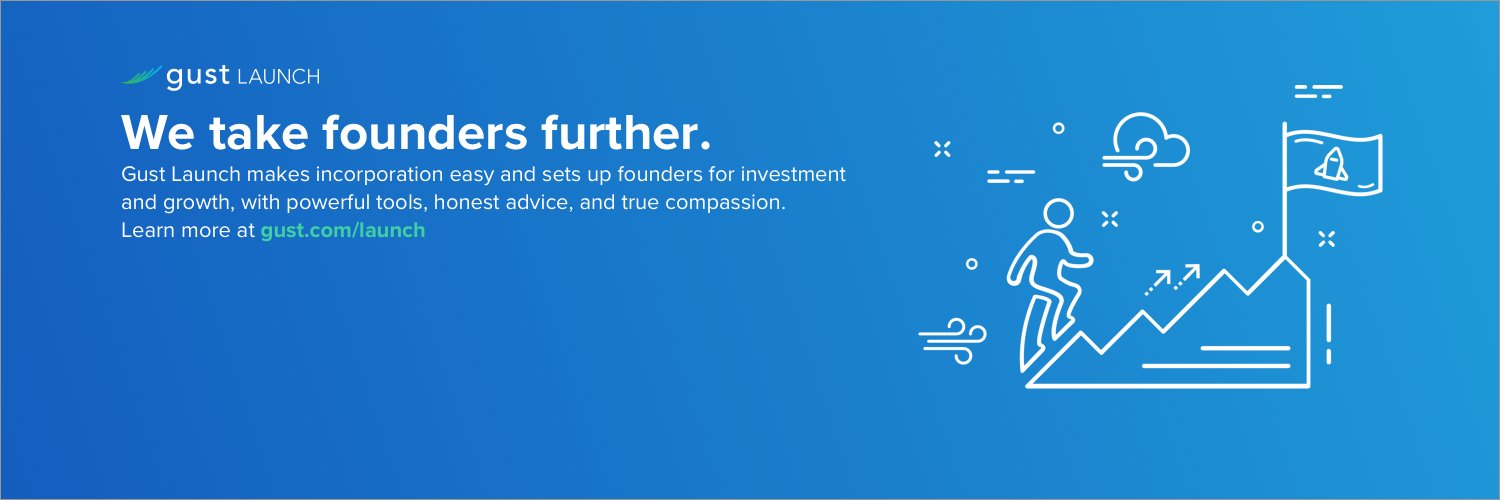 gust LAUNCH

We take founders further.

Gust Launch makes incorporation easy and sets up founders for investment and growth, with powerful tools, honest advice, and true compassion. Learn more at gust.com/launch